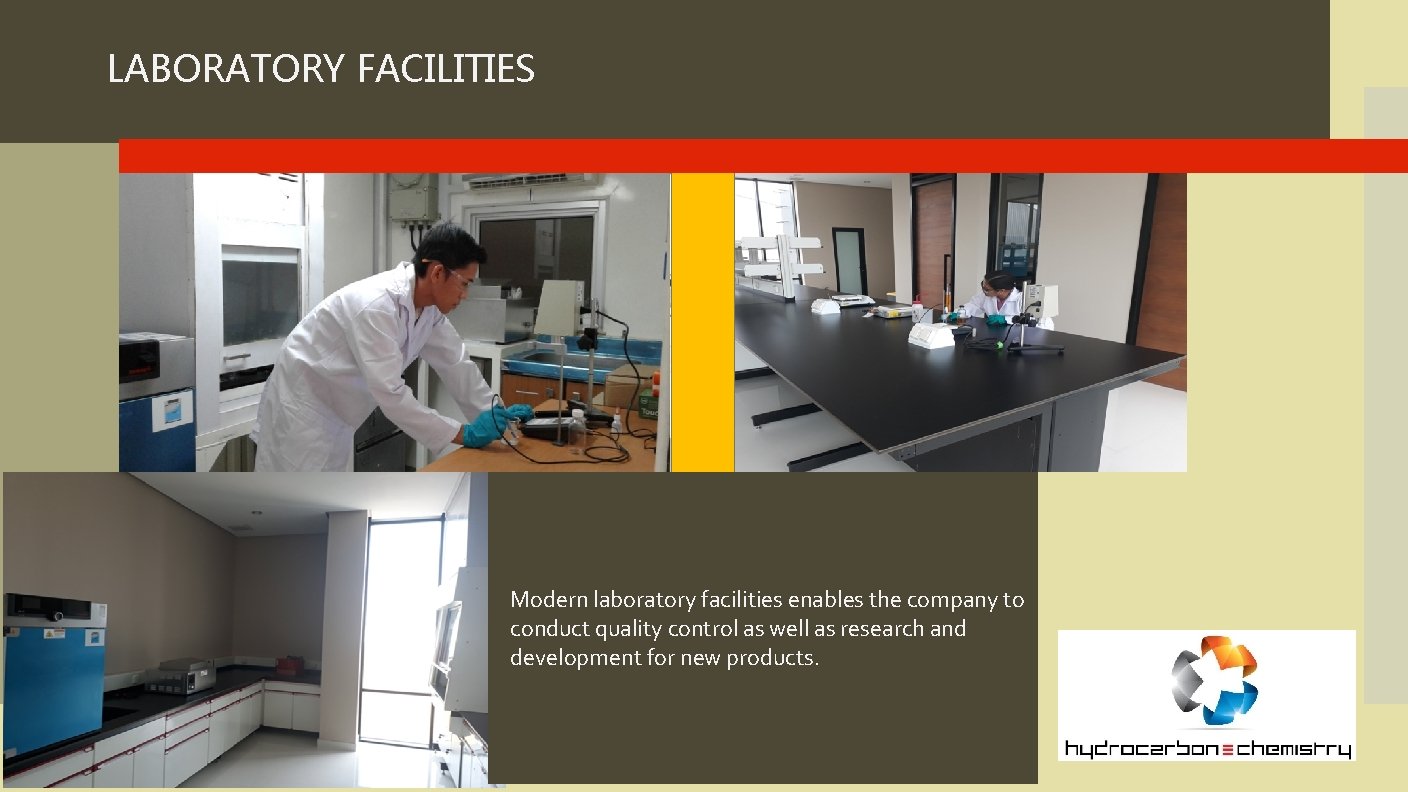 LABORATORY FACILITIES

Modern laboratory facilities enables the company to conduct quality control as well as research and development for new products.

hydrocarbon chemistry